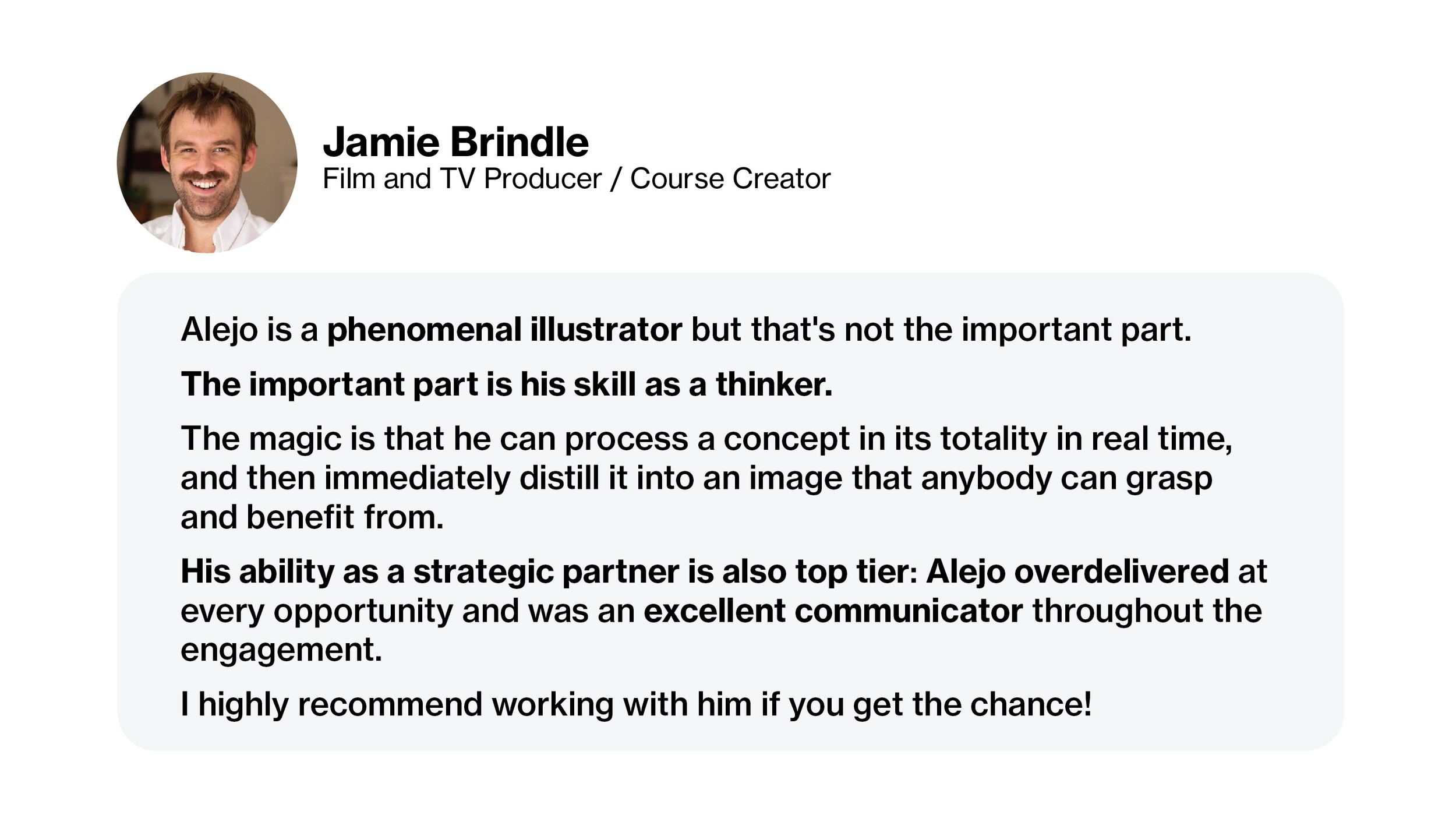 Jamie Brindle
Film and TV Producer / Course Creator

Alejo is a phenomenal illustrator but that's not the important part.

The important part is his skill as a thinker.

The magic is that he can process a concept in its totality in real time, and then immediately distill it into an image that anybody can grasp and benefit from.

His ability as a strategic partner is also top tier: Alejo overdelivered at every opportunity and was an excellent communicator throughout the engagement.

I highly recommend working with him if you get the chance!